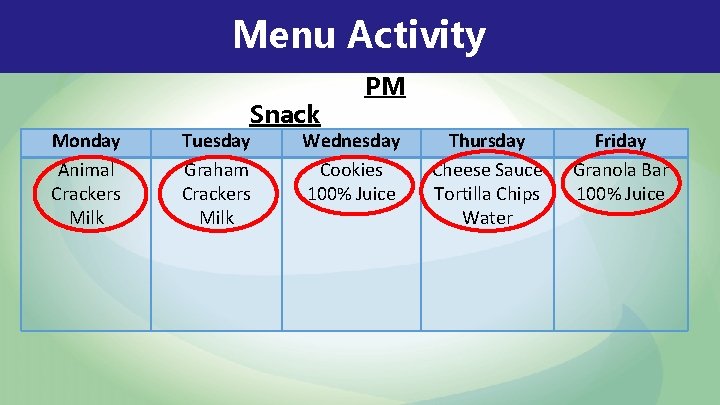 Menu Activity

PM

Snack

| Monday | Tuesday | Wednesday | Thursday | Friday |
|---|---|---|---|---|
| Animal Crackers Milk | Graham Crackers Milk | Cookies 100% Juice | Cheese Sauce Tortilla Chips Water | Granola Bar 100% Juice |